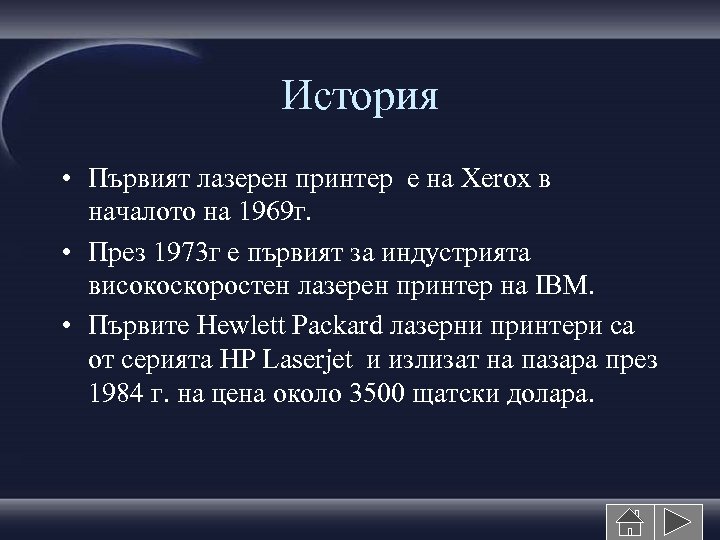 История

• Първият лазерен принтер е на Xerox в началото на 1969г.
• През 1973г е първият за индустрията високоскоростен лазерен принтер на IBM.
• Първите Hewlett Packard лазерни принтери са от серията HP Laserjet и излизат на пазара през 1984 г. на цена около 3500 щатски долара.